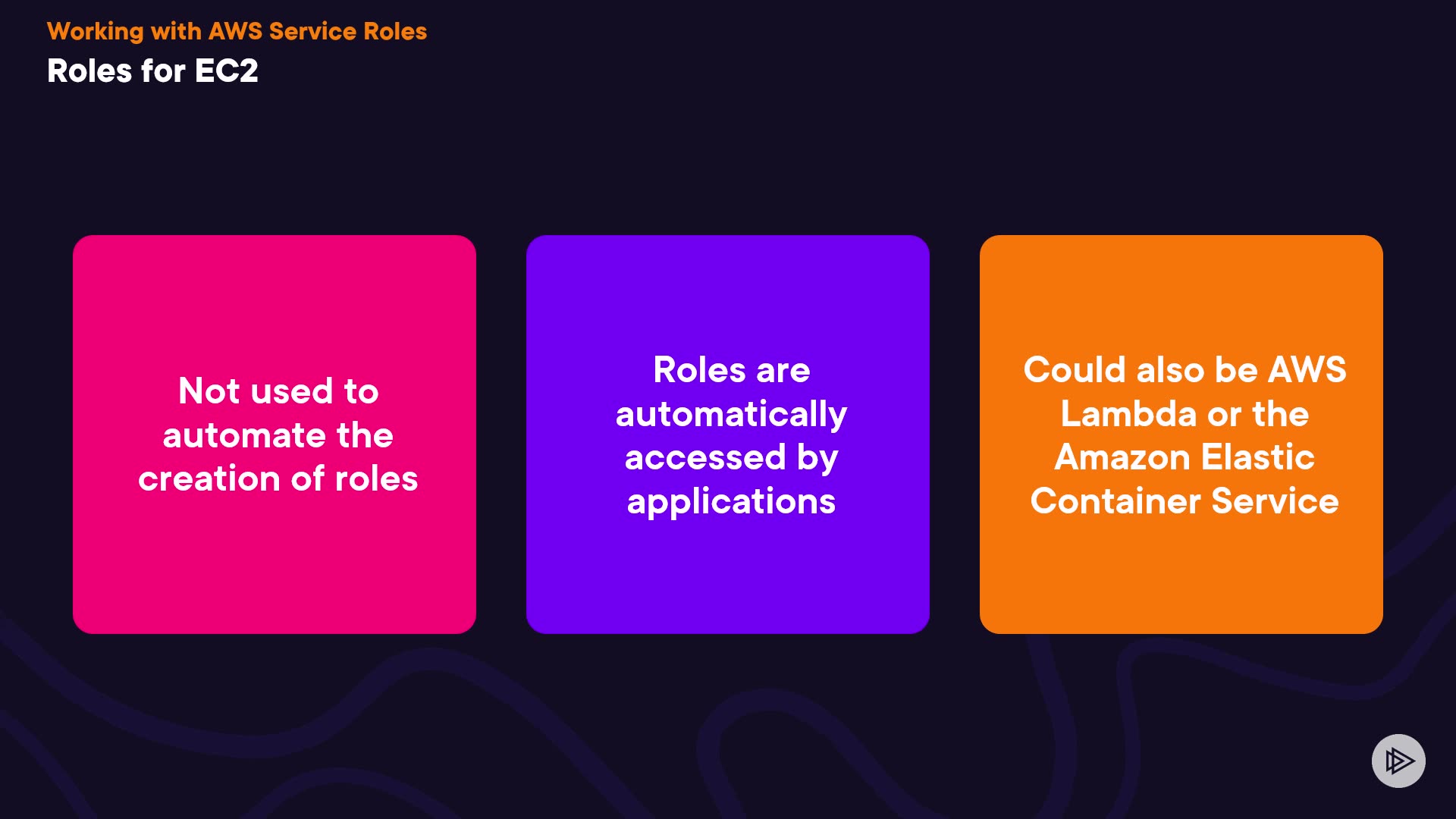 Working with AWS Service Roles
Roles for EC2

Not used to automate the creation of roles

Roles are automatically accessed by applications

Could also be AWS Lambda or the Amazon Elastic Container Service